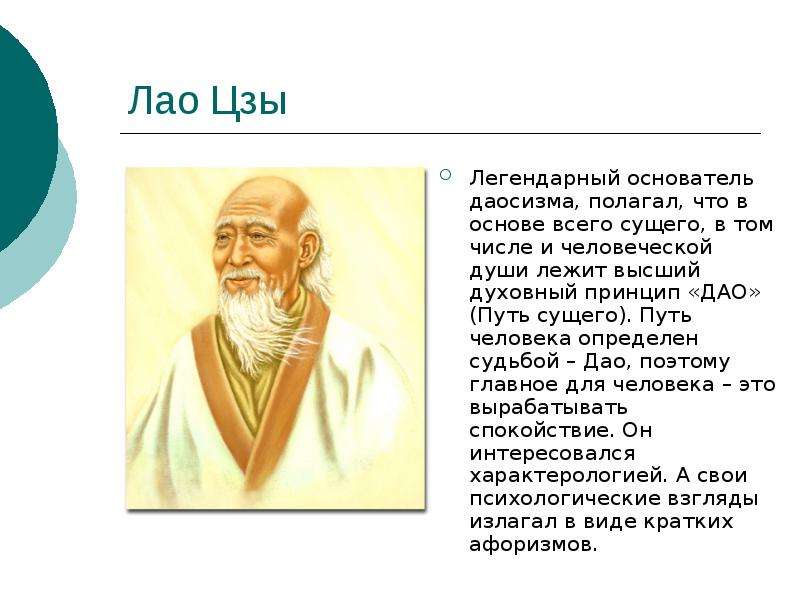 Лао Цзы

Легендарный основатель даосизма, полагал, что в основе всего сущего, в том числе и человеческой души лежит высший духовный принцип «ДАО» (Путь сущего). Путь человека определен судьбой – Дао, поэтому главное для человека – это вырабатывать спокойствие. Он интересовался характерологией. А свои психологические взгляды излагал в виде кратких афоризмов.